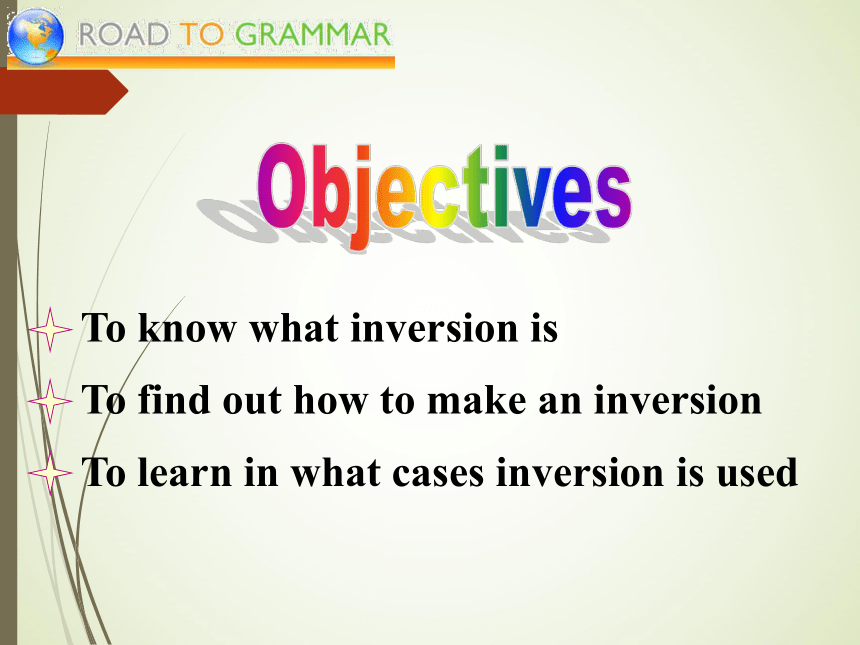 ROAD TO GRAMMAR

Objectives

To know what inversion is

To find out how to make an inversion

To learn in what cases inversion is used